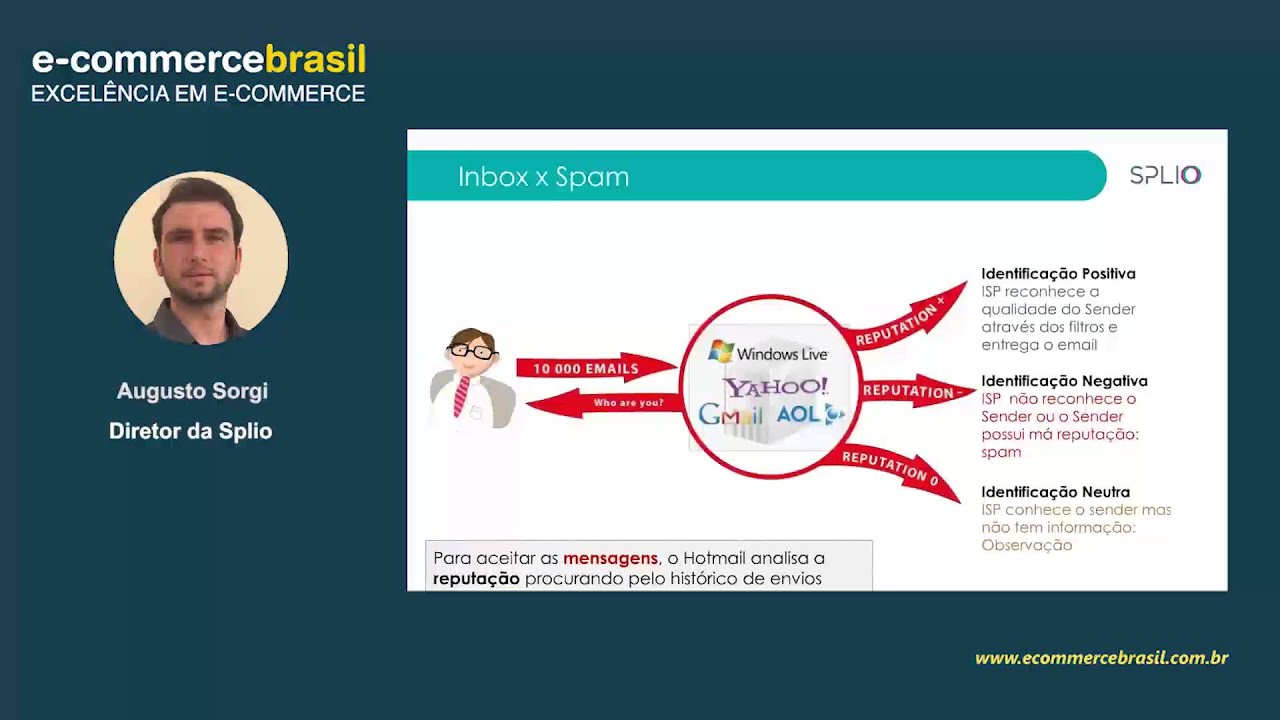 e-commercebrasil
EXCELÊNCIA EM E-COMMERCE

Augusto Sorgi
Diretor da Splio

Inbox x Spam

SPLIO

10 000 EMAILS

Who are you?

Windows Live
YAHOO!
Gmail
AOL

REPUTATION +

REPUTATION -

REPUTATION 0

Identificação Positiva
ISP reconhece a qualidade do Sender através dos filtros e entrega o email

Identificação Negativa
ISP não reconhece o Sender ou o Sender possui má reputação: spam

Identificação Neutra
ISP conhece o sender mas não tem informação: Observação

Para aceitar as mensagens, o Hotmail analisa a reputação procurando pelo histórico de envios

www.ecommercebrasil.com.br